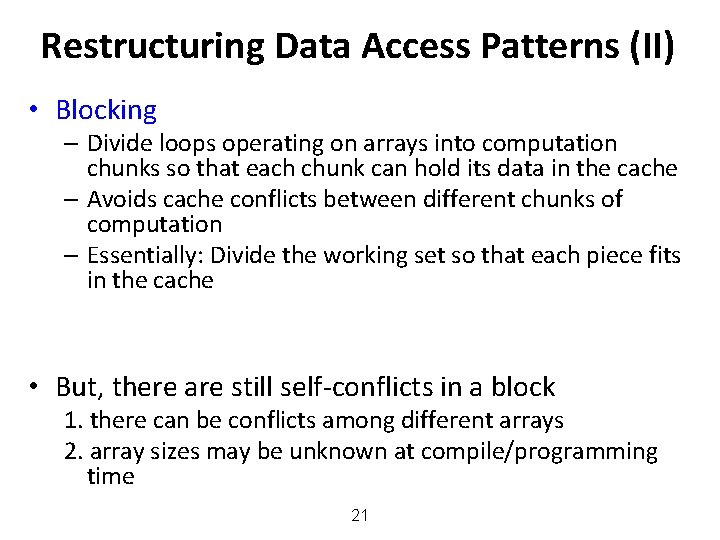 Restructuring Data Access Patterns (II)

• Blocking
– Divide loops operating on arrays into computation chunks so that each chunk can hold its data in the cache
– Avoids cache conflicts between different chunks of computation
– Essentially: Divide the working set so that each piece fits in the cache

• But, there are still self-conflicts in a block
1. there can be conflicts among different arrays
2. array sizes may be unknown at compile/programming time

21